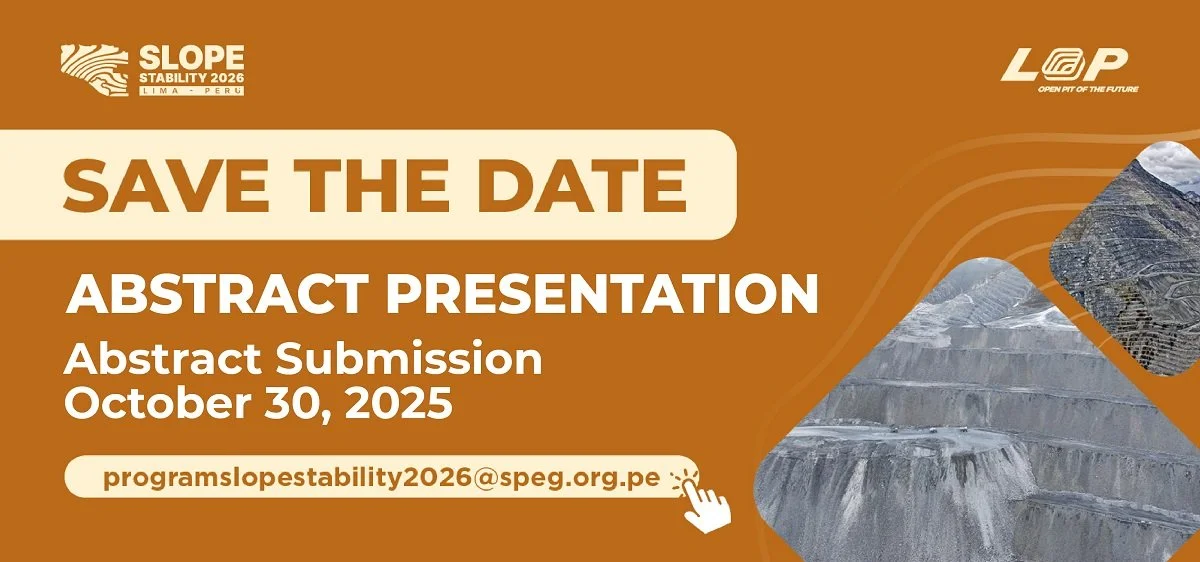 SLOPE STABILITY 2026
LIMA - PERU

LOP
OPEN PIT OF THE FUTURE

SAVE THE DATE

ABSTRACT PRESENTATION

Abstract Submission
October 30, 2025

programslopestability2026@speg.org.pe